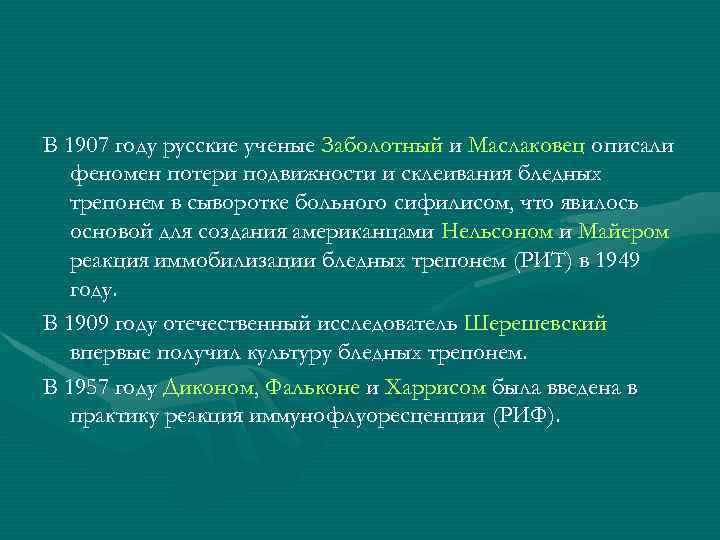 В 1907 году русские ученые Заболотный и Маслаковец описали феномен потери подвижности и склеивания бледных трепонем в сыворотке больного сифилисом, что явилось основой для создания американцами Нельсоном и Майером реакция иммобилизации бледных трепонем (РИТ) в 1949 году.

В 1909 году отечественный исследователь Шерешевский впервые получил культуру бледных трепонем.

В 1957 году Диконом, Фальконе и Харрисом была введена в практику реакция иммунофлуоресценции (РИФ).